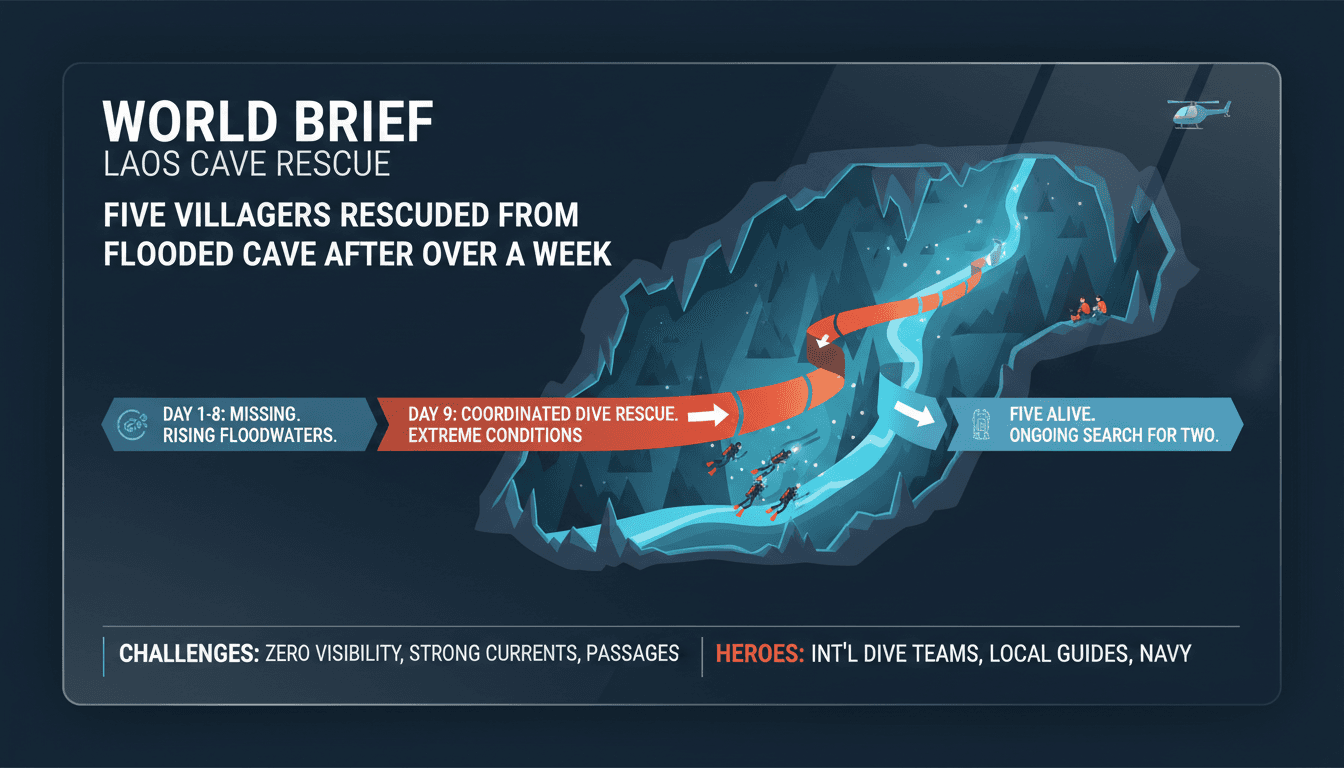 WORLD BRIEF
LAOS CAVE RESCUE

FIVE VILLAGERS RESCUED FROM FLOODED CAVE AFTER OVER A WEEK

DAY 1-8: MISSING. RISING FLOODWATERS.

DAY 9: COORDINATED DIVE RESCUE. EXTREME CONDITIONS

FIVE ALIVE. ONGOING SEARCH FOR TWO.

CHALLENGES: ZERO VISIBILITY, STRONG CURRENTS, PASSAGES

HEROES: INT'L DIVE TEAMS, LOCAL GUIDES, NAVY